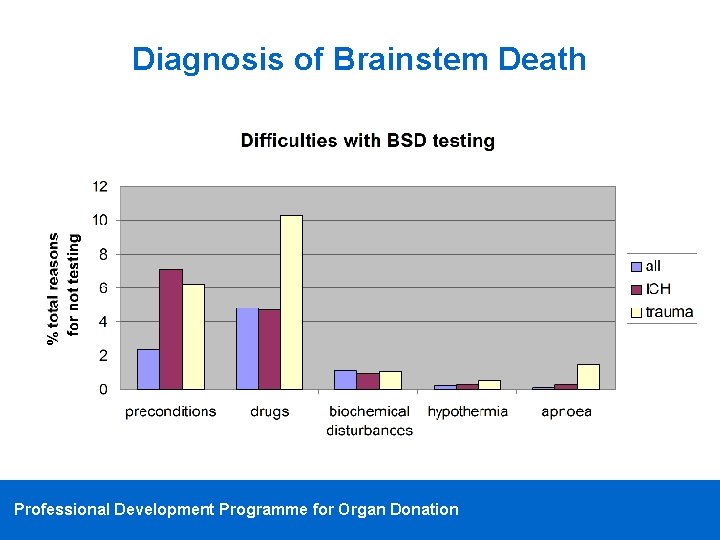 Diagnosis of Brainstem Death

Difficulties with BSD testing

% total reasons for not testing

12
10
8
6
4
2
0

preconditions
drugs
biochemical disturbances
hypothermia
apnoea

all
ICH
trauma

Professional Development Programme for Organ Donation